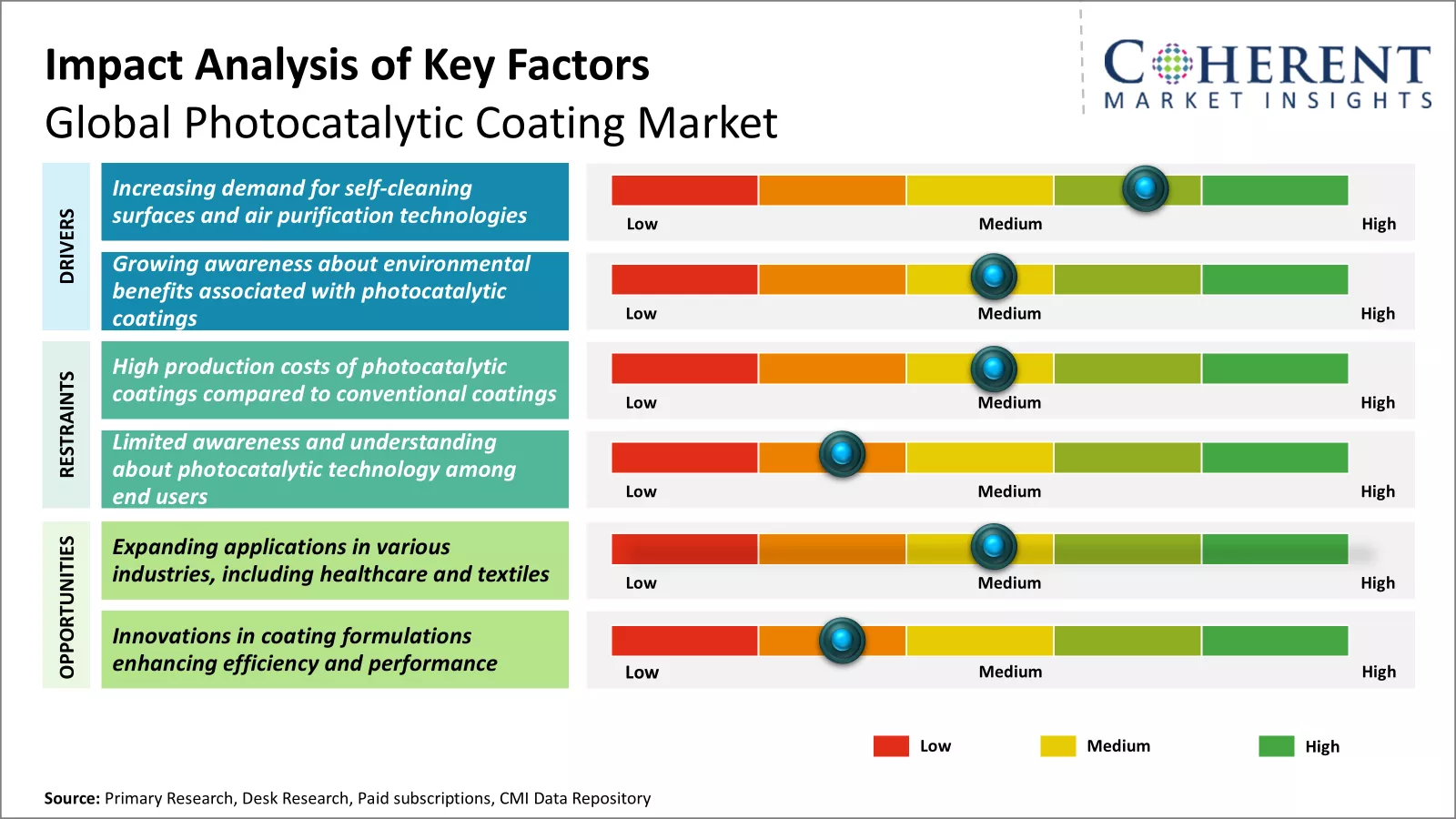 Impact Analysis of Key Factors
Global Photocatalytic Coating Market

COHERENT
MARKET INSIGHTS

DRIVERS

Increasing demand for self-cleaning surfaces and air purification technologies

Low Medium High

Growing awareness about environmental benefits associated with photocatalytic coatings

Low Medium High

RESTRAINTS

High production costs of photocatalytic coatings compared to conventional coatings

Low Medium High

Limited awareness and understanding about photocatalytic technology among end users

Low Medium High

OPPORTUNITIES

Expanding applications in various industries, including healthcare and textiles

Low Medium High

Innovations in coating formulations enhancing efficiency and performance

Low Medium High

Low Medium High

Source: Primary Research, Desk Research, Paid subscriptions, CMI Data Repository